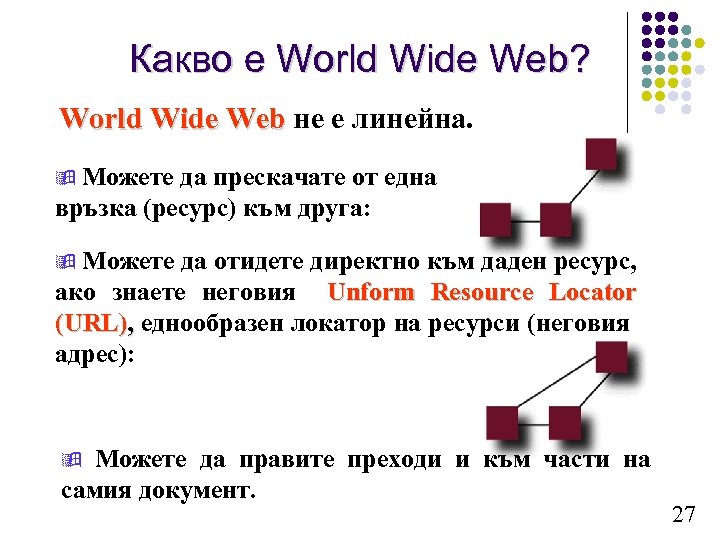 Какво е World Wide Web?

World Wide Web не е линейна.

Можете да прескачате от една връзка (ресурс) към друга:

Можете да отидете директно към даден ресурс, ако знаете неговия Unform Resource Locator (URL), еднообразен локатор на ресурси (неговия адрес):

Можете да правите преходи и към части на самия документ.

27